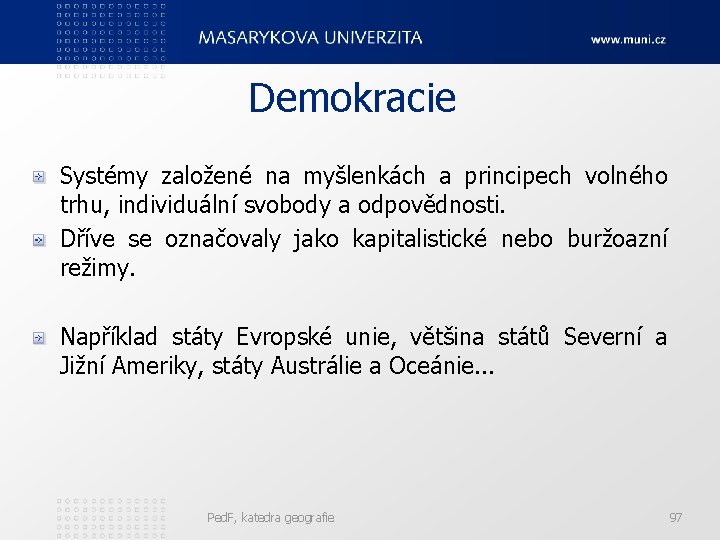 MASARYKOVA UNIVERZITA

www.muni.cz

Demokracie

Systémy založené na myšlenkách a principech volného trhu, individuální svobody a odpovědnosti.

Dříve se označovaly jako kapitalistické nebo buržoazní režimy.

Například státy Evropské unie, většina států Severní a Jižní Ameriky, státy Austrálie a Oceánie...

PedF, katedra geografie

97